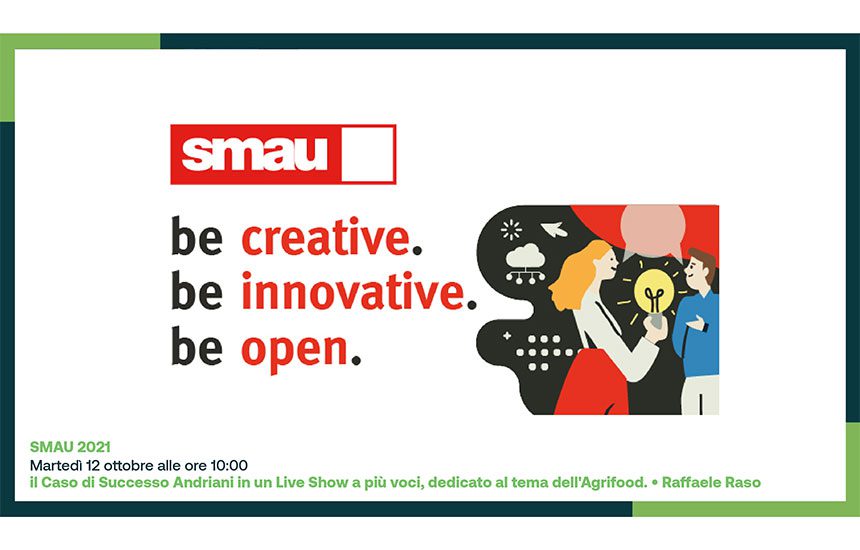 smau

be creative.
be innovative.
be open.

SMAU 2021
Martedì 12 ottobre alle ore 10:00
il Caso di Successo Andriani in un Live Show a più voci, dedicato al tema dell'Agrifood. • Raffaele Raso